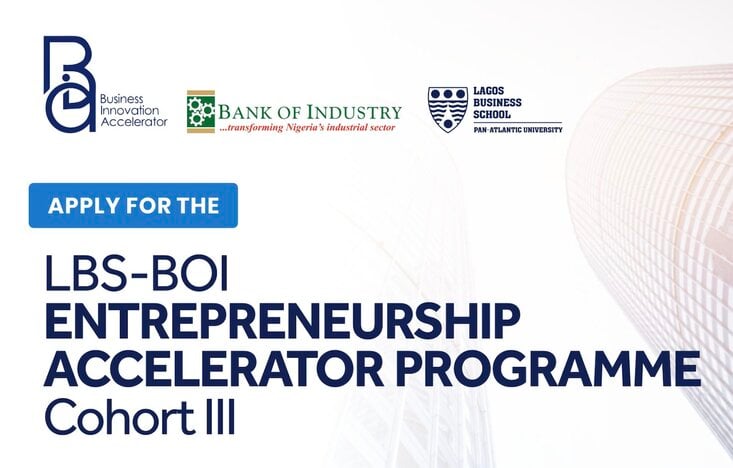 Business Innovation Accelerator

BANK OF INDUSTRY
...transforming Nigeria's industrial sector

LAGOS BUSINESS SCHOOL
PAN-ATLANTIC UNIVERSITY

APPLY FOR THE

LBS-BOI
ENTREPRENEURSHIP
ACCELERATOR PROGRAMME
Cohort III